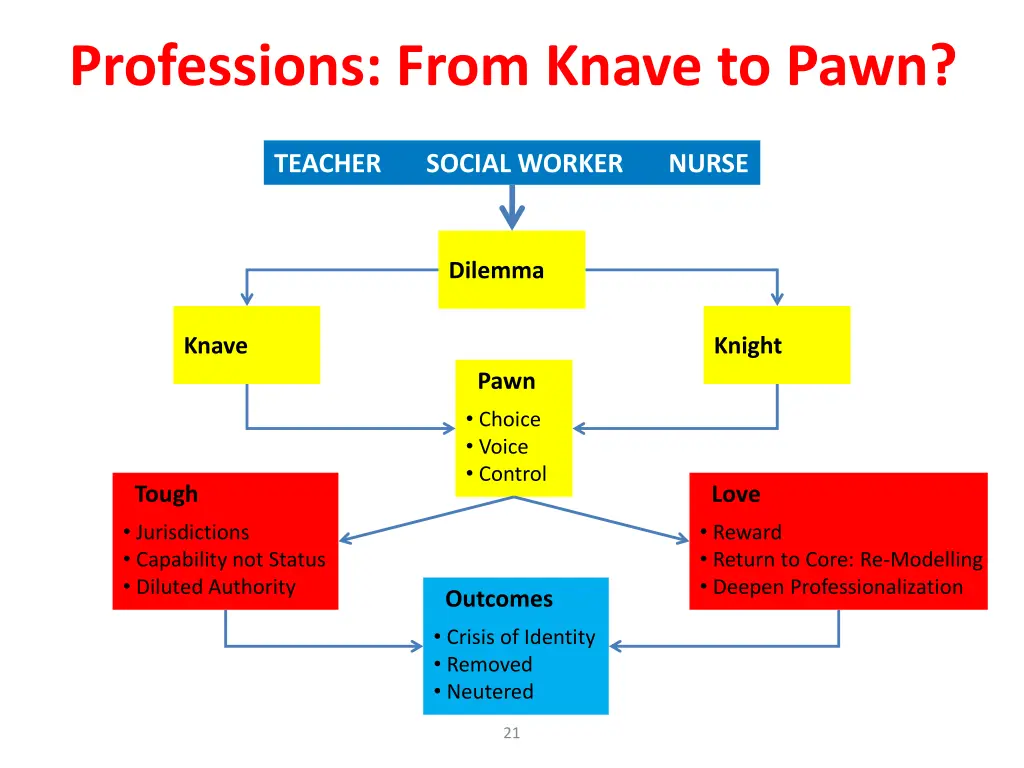 Professions: From Knave to Pawn?

TEACHER SOCIAL WORKER NURSE

Dilemma

Knave

Knight

Pawn
• Choice
• Voice
• Control

Tough
• Jurisdictions
• Capability not Status
• Diluted Authority

Love
• Reward
• Return to Core: Re-Modelling
• Deepen Professionalization

Outcomes
• Crisis of Identity
• Removed
• Neutered

21